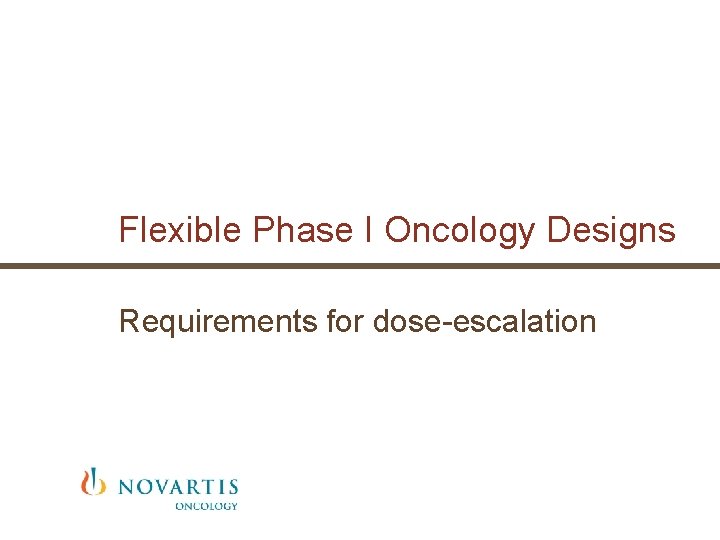 Flexible Phase I Oncology Designs

Requirements for dose-escalation

NOVARTIS
ONCOLOGY